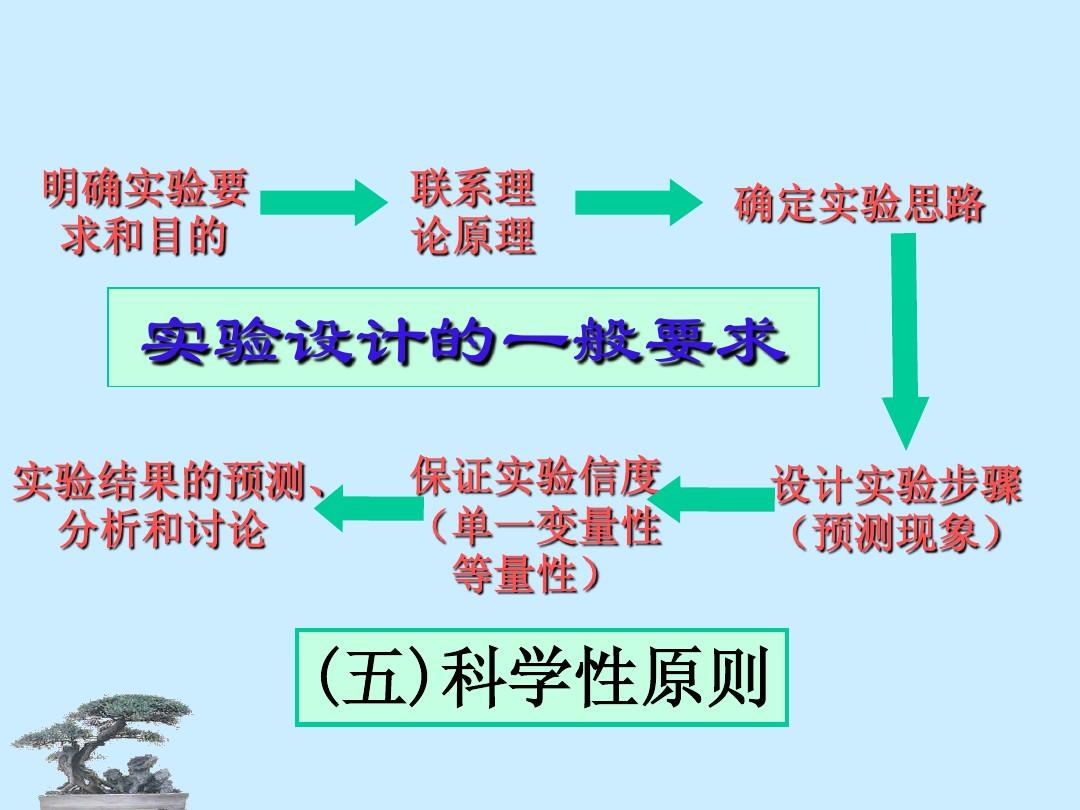 明确实验要求和目的

联系理论原理

确定实验思路

实验设计的一般要求

设计实验步骤（预测现象）

保证实验信度（单一变量性等量性）

实验结果的预测、分析和讨论

(五)科学性原则